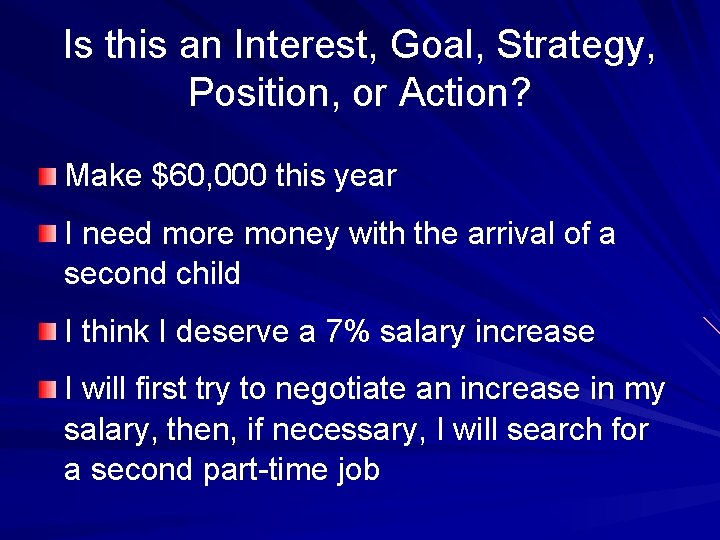 Is this an Interest, Goal, Strategy, Position, or Action?

Make \$60,000 this year

I need more money with the arrival of a second child

I think I deserve a 7% salary increase

I will first try to negotiate an increase in my salary, then, if necessary, I will search for a second part-time job